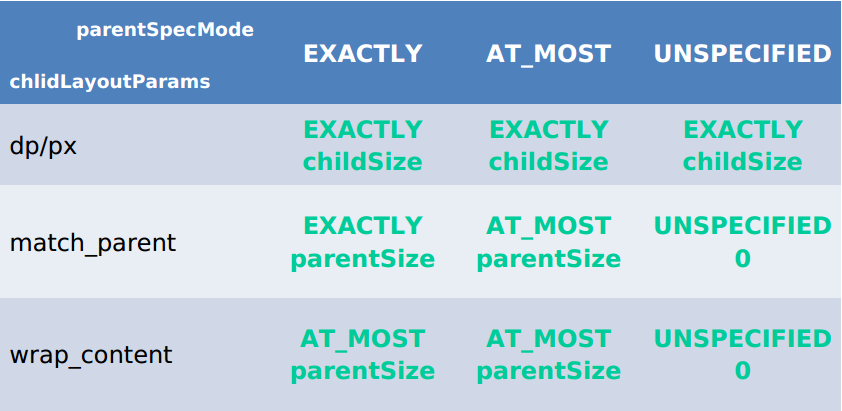 | parentSpecMode chlidLayoutParams | EXACTLY | AT_MOST | UNSPECIFIED |
|---|---|---|---|
| dp/px | EXACTLY childSize | EXACTLY childSize | EXACTLY childSize |
| match_parent | EXACTLY parentSize | AT_MOST parentSize | UNSPECIFIED 0 |
| wrap_content | AT_MOST parentSize | AT_MOST parentSize | UNSPECIFIED 0 |